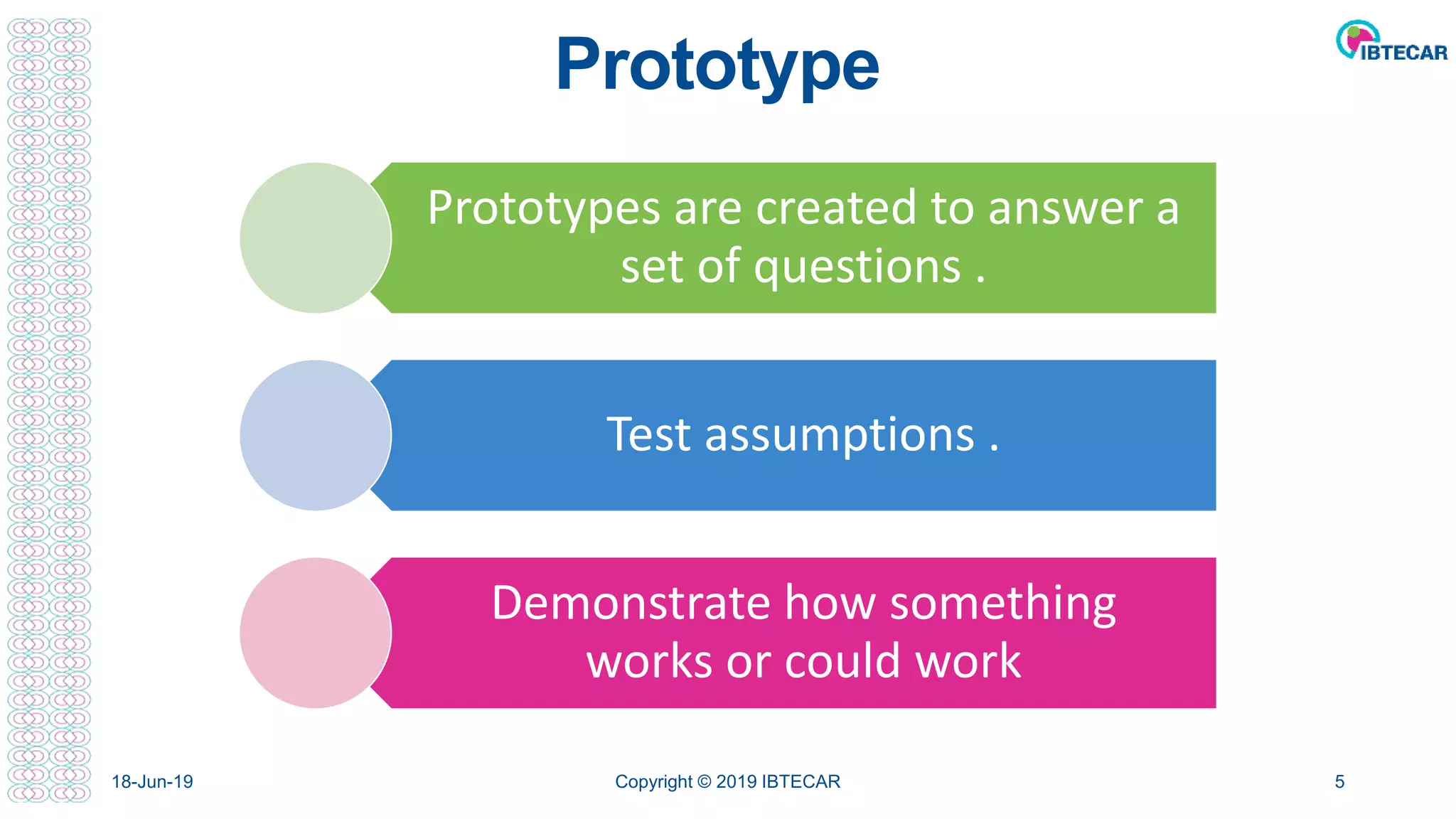 Prototype

IBTECAR

Prototypes are created to answer a set of questions .

Test assumptions .

Demonstrate how something works or could work

18-Jun-19

Copyright © 2019 IBTECAR

5